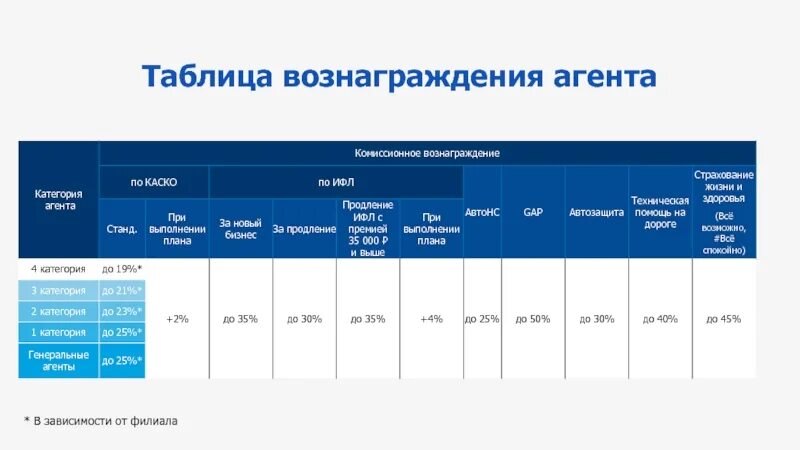 Таблица вознаграждения агента

| Категория агента | Комиссионное вознаграждение | | | | | | | | | | |
|---|---|---|---|---|---|---|---|---|---|---|---|
| | по КАСКО | | по ИФЛ | | | | АвтоНС | GAP | Автозащита | Техническая помощь на дороге | Страхование жизни и здоровья (Всё возможно, #Всё спокойно) |
| | Станд. | При выполнении плана | За новый бизнес | За продление | Продление ИФЛ с премией 35 000 ₽ и выше | При выполнении плана | | | | | |
| 4 категория | до 19%* | +2% | до 35% | до 30% | до 35% | +4% | до 25% | до 50% | до 30% | до 40% | до 45% |
| 3 категория | до 21%* | | | | | | | | | | |
| 2 категория | до 23%* | | | | | | | | | | |
| 1 категория | до 25%* | | | | | | | | | | |
| Генеральные агенты | до 25%* | | | | | | | | | | |

* В зависимости от филиала